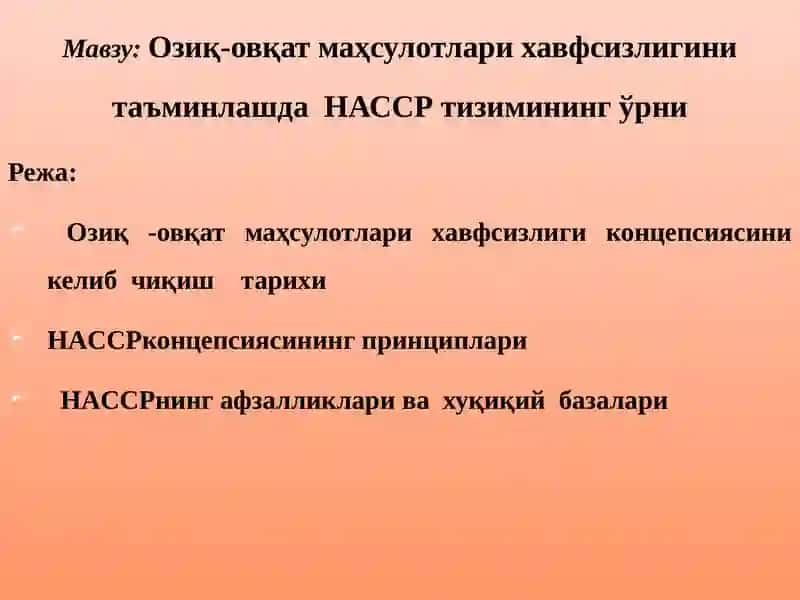 Мавзу: Озиқ-овқат маҳсулотлари хавфсизлигини таъминлашда НАССР тизимининг ўрни

Режа:

Озиқ -овқат маҳсулотлари хавфсизлиги концепсиясини келиб чиқиш тарихи

НАССРконцепсиясининг принциплари

НАССРнинг афзалликлари ва хуқиқий базалари